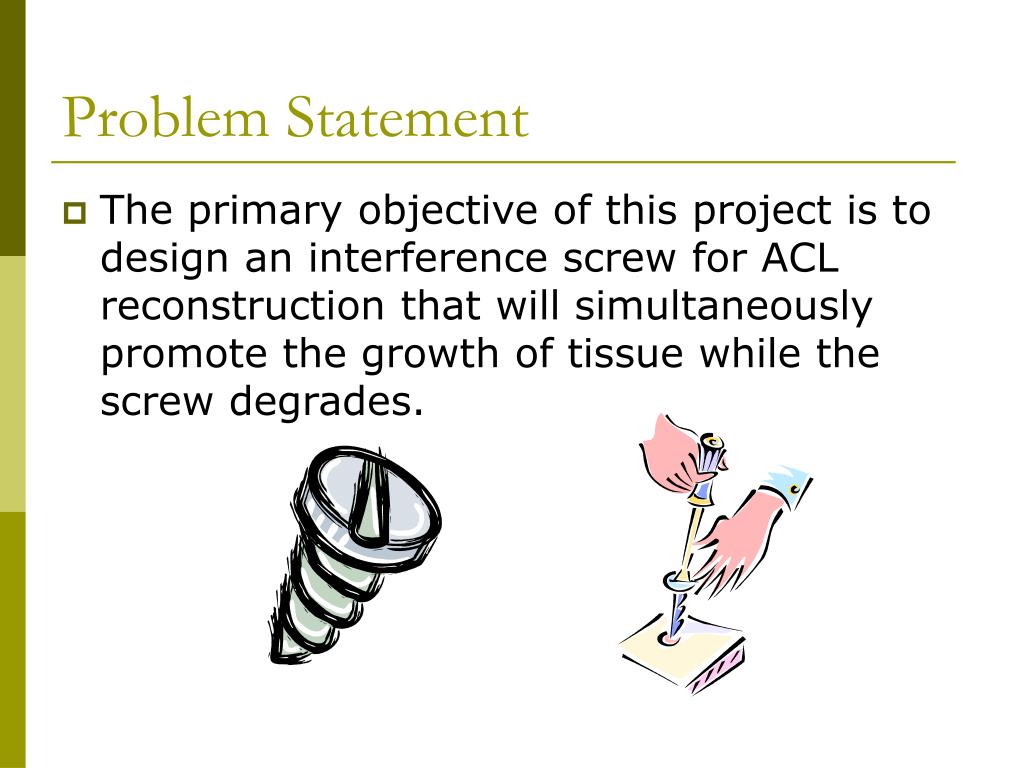 Problem Statement

The primary objective of this project is to design an interference screw for ACL reconstruction that will simultaneously promote the growth of tissue while the screw degrades.